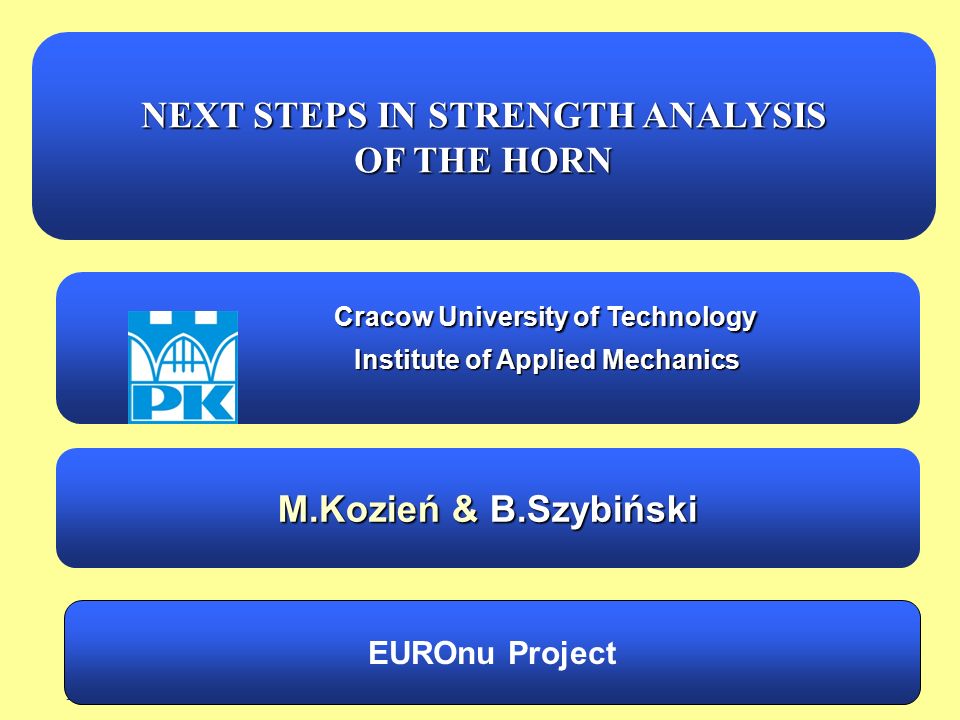 NEXT STEPS IN STRENGTH ANALYSIS
OF THE HORN

PK

Cracow University of Technology
Institute of Applied Mechanics

M.Kozień & B.Szybiński

EUROnu Project